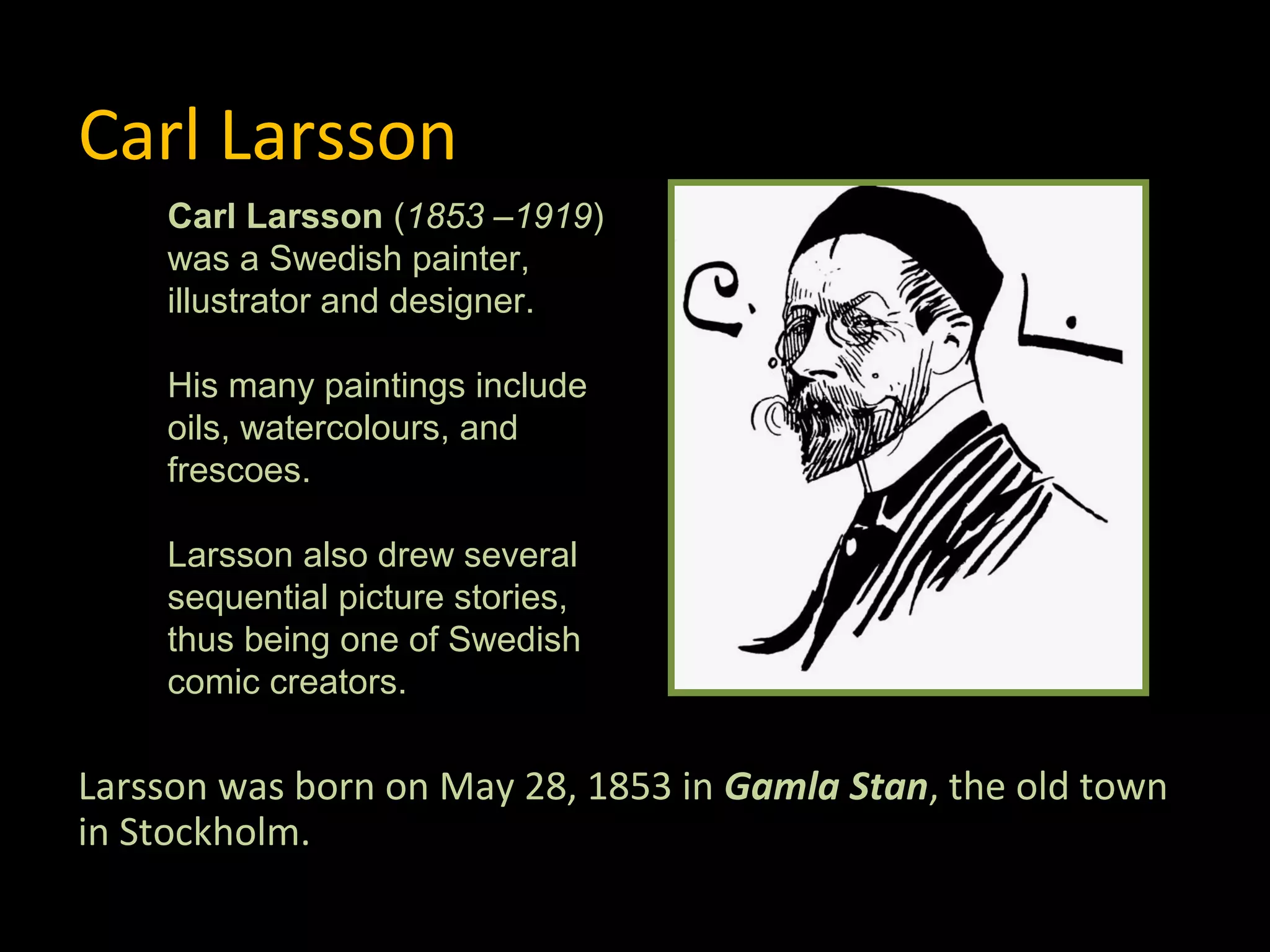 Carl Larsson

Carl Larsson (1853 –1919) was a Swedish painter, illustrator and designer.

His many paintings include oils, watercolours, and frescoes.

Larsson also drew several sequential picture stories, thus being one of Swedish comic creators.

C. L.

Larsson was born on May 28, 1853 in Gamla Stan, the old town in Stockholm.